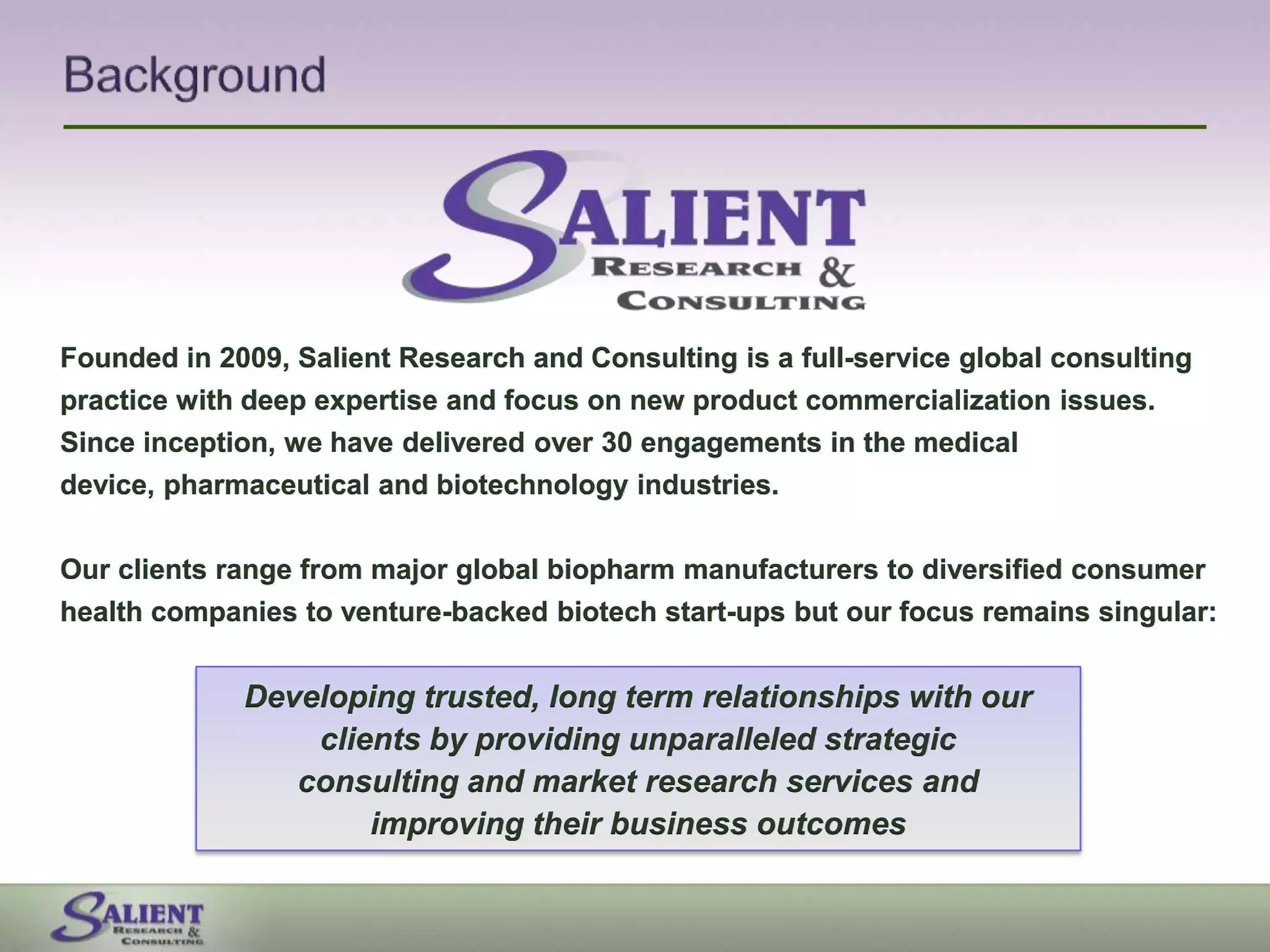 Background

SALIENT
RESEARCH &
CONSULTING

Founded in 2009, Salient Research and Consulting is a full-service global consulting practice with deep expertise and focus on new product commercialization issues. Since inception, we have delivered over 30 engagements in the medical device, pharmaceutical and biotechnology industries.

Our clients range from major global biopharm manufacturers to diversified consumer health companies to venture-backed biotech start-ups but our focus remains singular:

Developing trusted, long term relationships with our clients by providing unparalleled strategic consulting and market research services and improving their business outcomes

SALIENT
RESEARCH &
CONSULTING